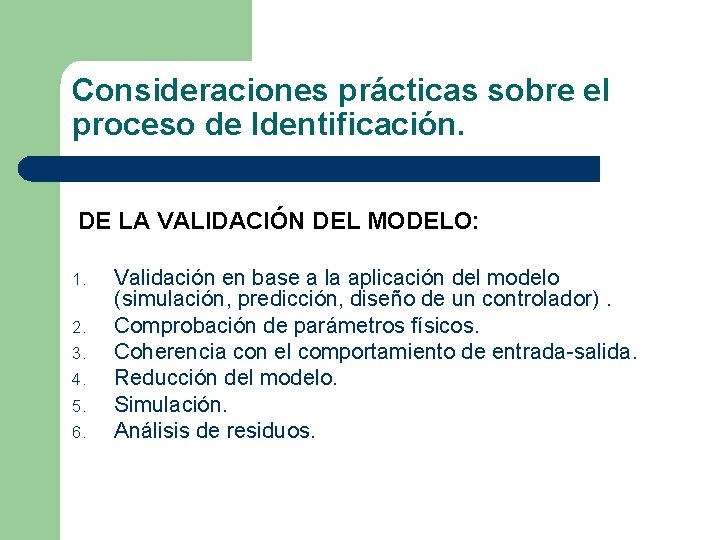 Consideraciones prácticas sobre el proceso de Identificación.

DE LA VALIDACIÓN DEL MODELO:

1. Validación en base a la aplicación del modelo (simulación, predicción, diseño de un controlador) .
2. Comprobación de parámetros físicos.
3. Coherencia con el comportamiento de entrada-salida.
4. Reducción del modelo.
5. Simulación.
6. Análisis de residuos.